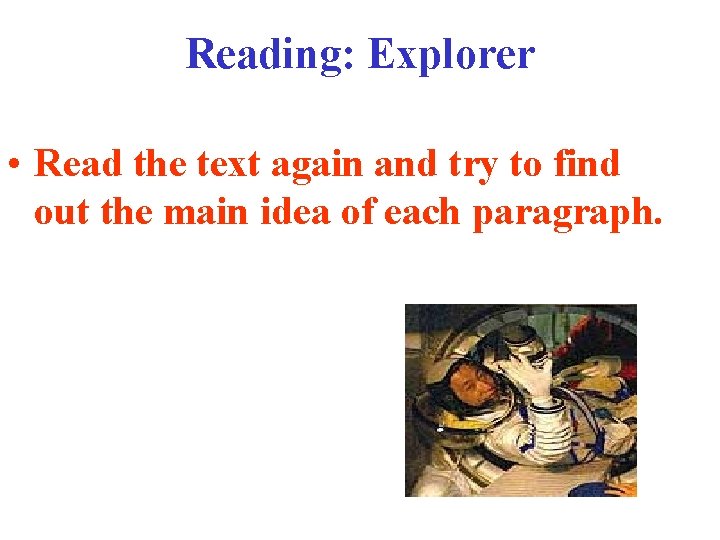 Reading: Explorer

• Read the text again and try to find out the main idea of each paragraph.